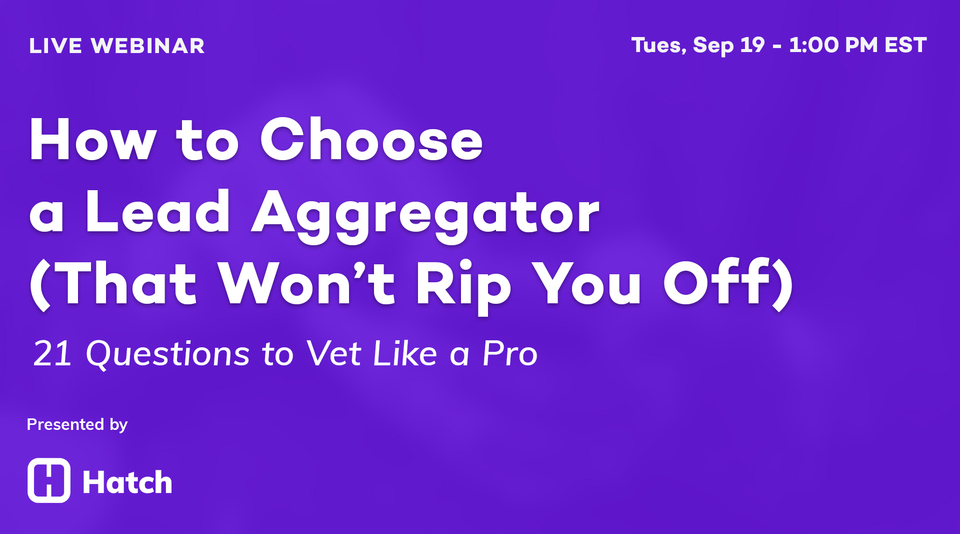 LIVE WEBINAR

Tues, Sep 19 - 1:00 PM EST

How to Choose a Lead Aggregator (That Won't Rip You Off)

21 Questions to Vet Like a Pro

Presented by

Hatch